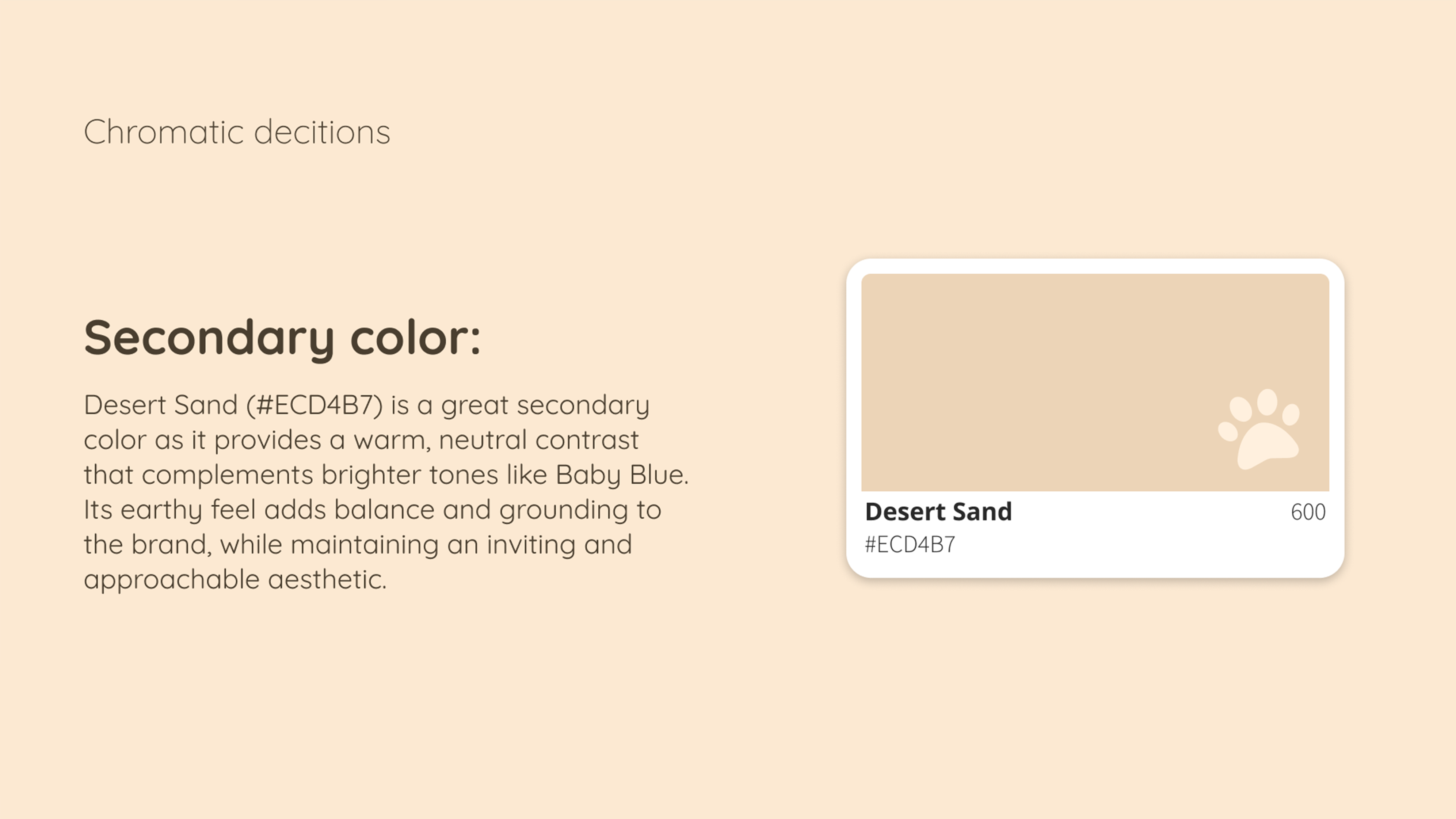 Chromatic decitions

Secondary color:

Desert Sand (#ECD4B7) is a great secondary color as it provides a warm, neutral contrast that complements brighter tones like Baby Blue. Its earthy feel adds balance and grounding to the brand, while maintaining an inviting and approachable aesthetic.

Desert Sand
600
#ECD4B7